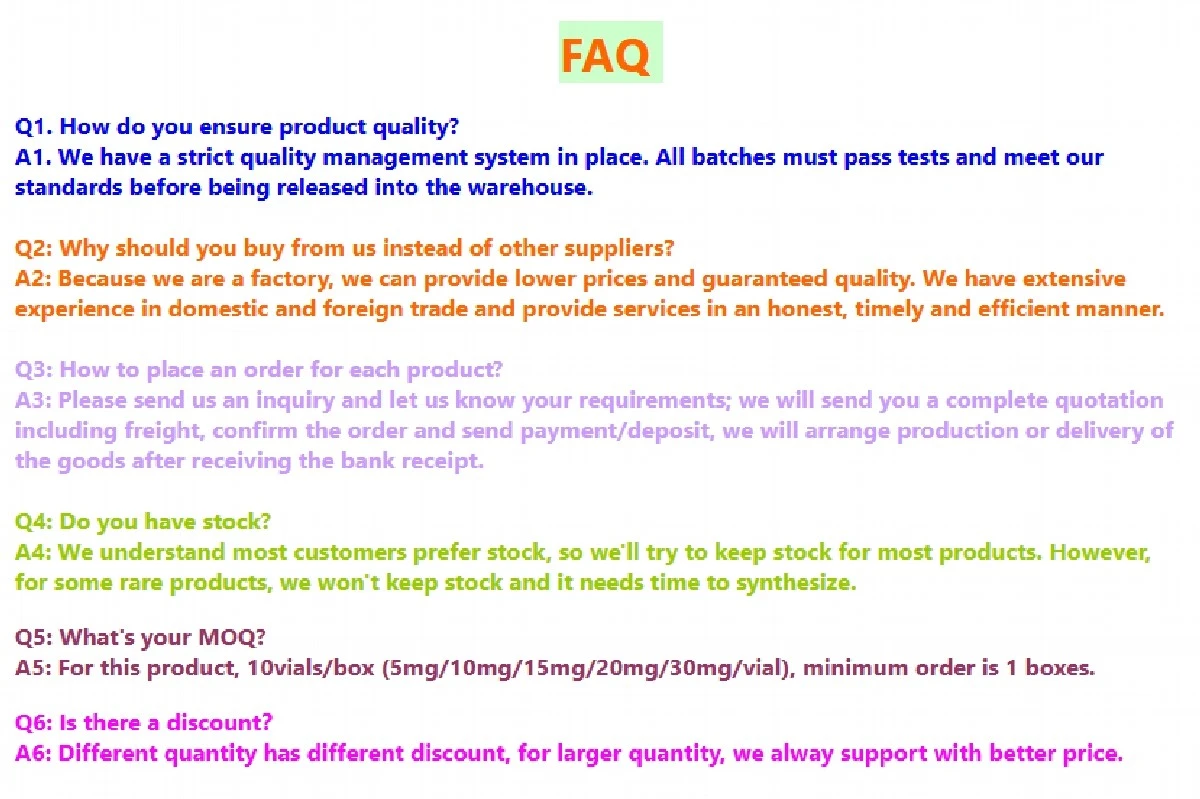 FAQ

Q1. How do you ensure product quality?
A1. We have a strict quality management system in place. All batches must pass tests and meet our standards before being released into the warehouse.

Q2: Why should you buy from us instead of other suppliers?
A2: Because we are a factory, we can provide lower prices and guaranteed quality. We have extensive experience in domestic and foreign trade and provide services in an honest, timely and efficient manner.

Q3: How to place an order for each product?
A3: Please send us an inquiry and let us know your requirements; we will send you a complete quotation including freight, confirm the order and send payment/deposit, we will arrange production or delivery of the goods after receiving the bank receipt.

Q4: Do you have stock?
A4: We understand most customers prefer stock, so we'll try to keep stock for most products. However, for some rare products, we won't keep stock and it needs time to synthesize.

Q5: What's your MOQ?
A5: For this product, 10vials/box (5mg/10mg/15mg/20mg/30mg/vial), minimum order is 1 boxes.

Q6: Is there a discount?
A6: Different quantity has different discount, for larger quantity, we alway support with better price.